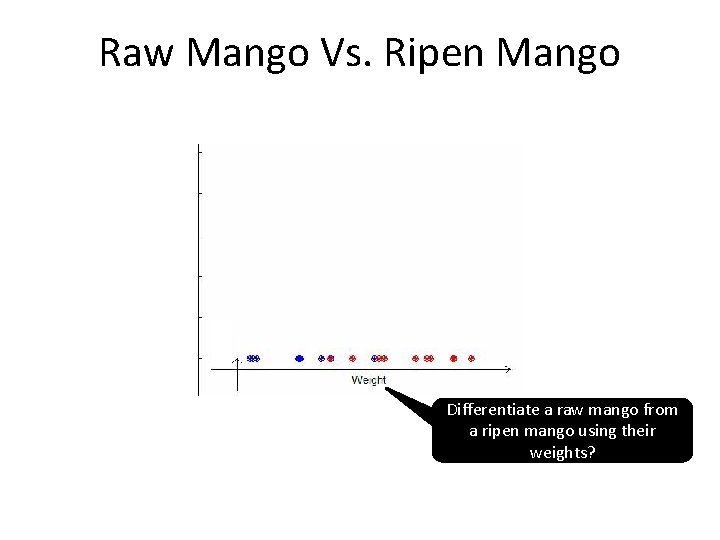 Raw Mango Vs. Ripen Mango

Weight

Differentiate a raw mango from a ripen mango using their weights?